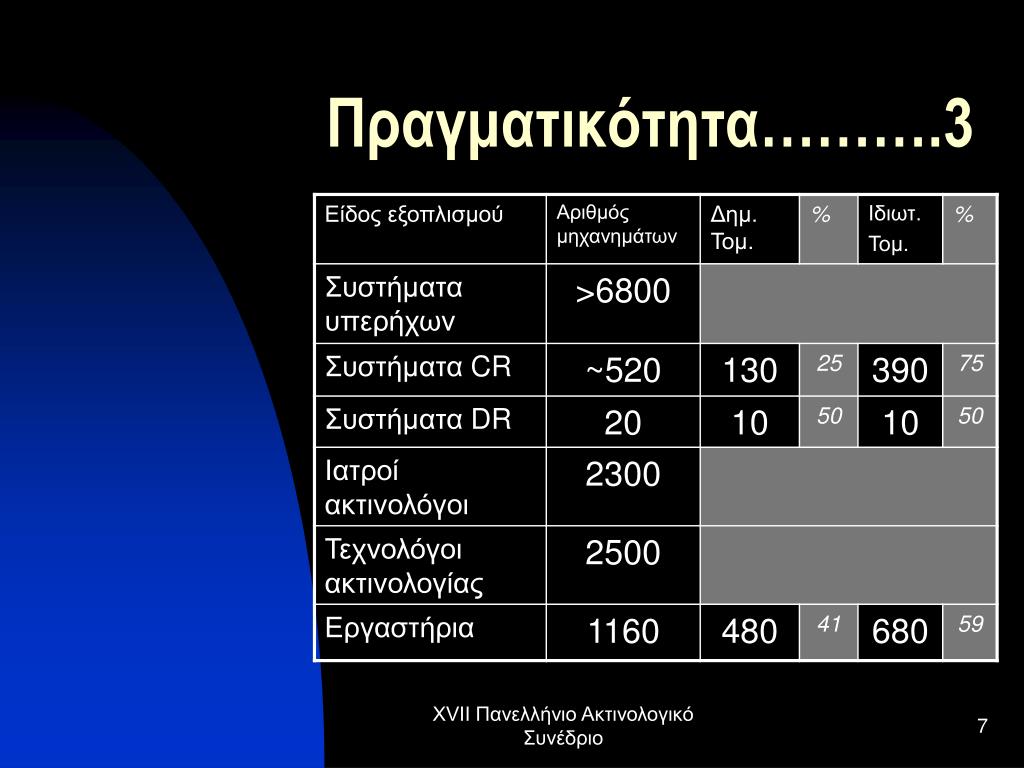 Πραγματικότητα……….3

| Είδος εξοπλισμού | Αριθμός μηχανημάτων | Δημ. Τομ. | % | Ιδιωτ. Τομ. | % |
|---|---|---|---|---|---|
| Συστήματα υπερήχων | >6800 | | | | |
| Συστήματα CR | ~520 | 130 | 25 | 390 | 75 |
| Συστήματα DR | 20 | 10 | 50 | 10 | 50 |
| Ιατροί ακτινολόγοι | 2300 | | | | |
| Τεχνολόγοι ακτινολογίας | 2500 | | | | |
| Εργαστήρια | 1160 | 480 | 41 | 680 | 59 |

XVII Πανελλήνιο Ακτινολογικό Συνέδριο

7